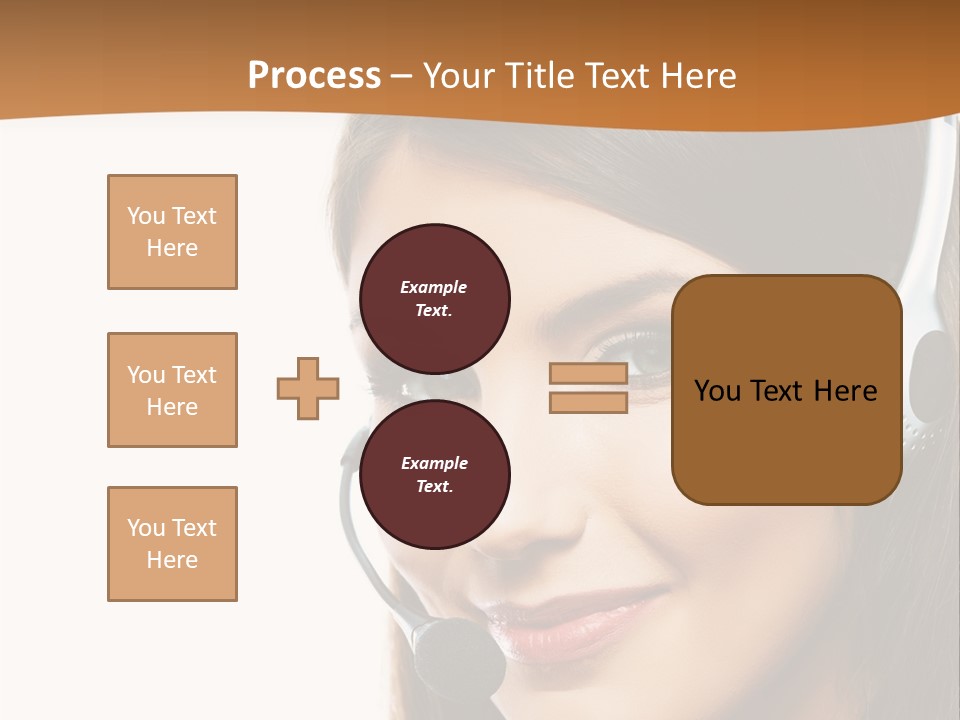 Process – Your Title Text Here

You Text Here

You Text Here

You Text Here

Example Text.

Example Text.

You Text Here